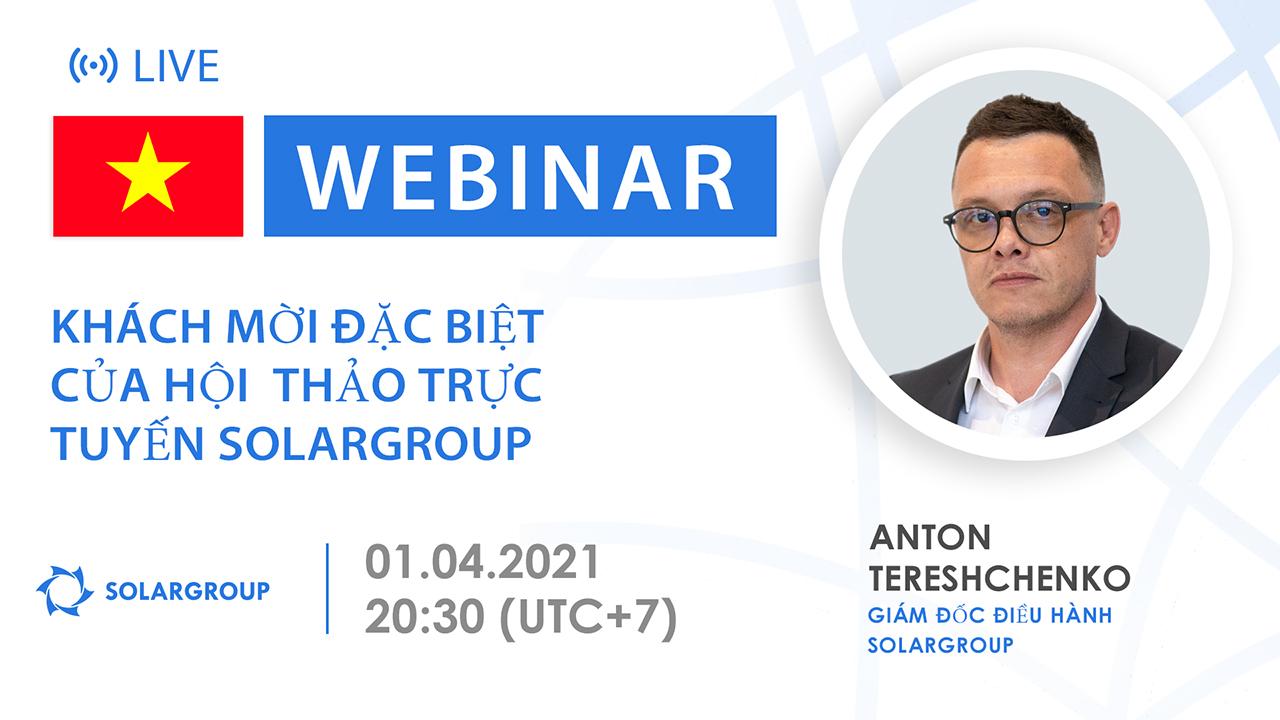 LIVE

WEBINAR

KHÁCH MỜI ĐẶC BIỆT CỦA HỘI THẢO TRỰC TUYẾN SOLARGROUP

SOLARGROUP

01.04.2021
20:30 (UTC+7)

ANTON TERESHCHENKO
GIÁM ĐỐC ĐIỀU HÀNH SOLARGROUP